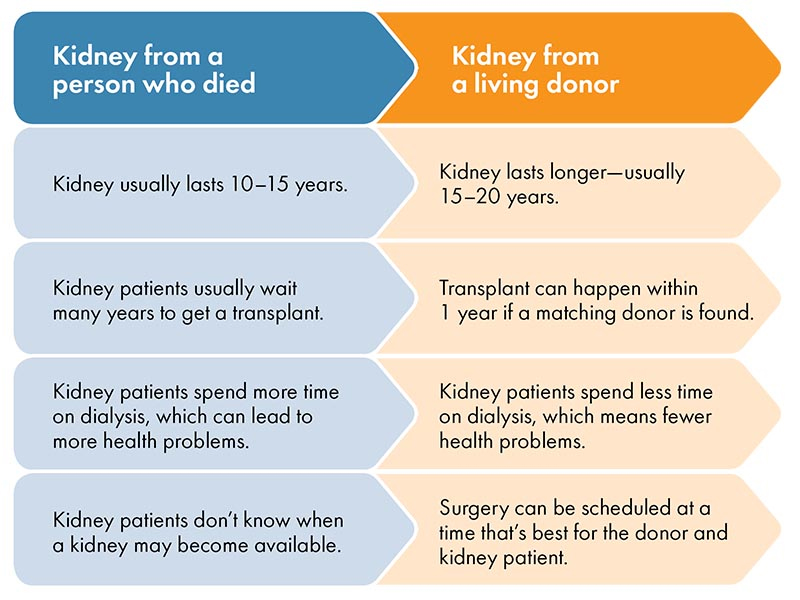 | Kidney from a person who died | Kidney from a living donor |
|---|---|
| Kidney usually lasts 10–15 years. | Kidney lasts longer—usually 15–20 years. |
| Kidney patients usually wait many years to get a transplant. | Transplant can happen within 1 year if a matching donor is found. |
| Kidney patients spend more time on dialysis, which can lead to more health problems. | Kidney patients spend less time on dialysis, which means fewer health problems. |
| Kidney patients don't know when a kidney may become available. | Surgery can be scheduled at a time that's best for the donor and kidney patient. |